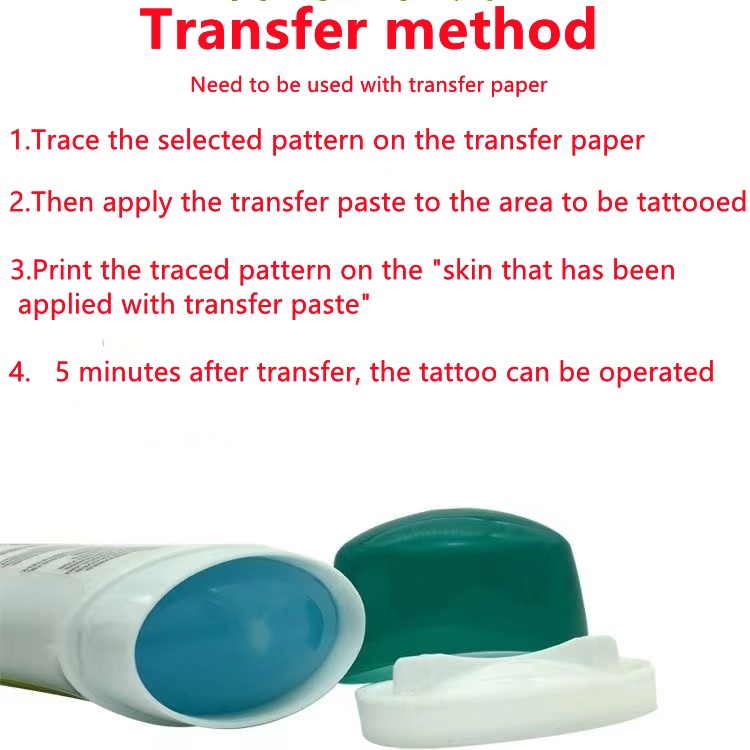 Transfer method

Need to be used with transfer paper

1.Trace the selected pattern on the transfer paper

2.Then apply the transfer paste to the area to be tattooed

3.Print the traced pattern on the "skin that has been applied with transfer paste"

4. 5 minutes after transfer, the tattoo can be operated